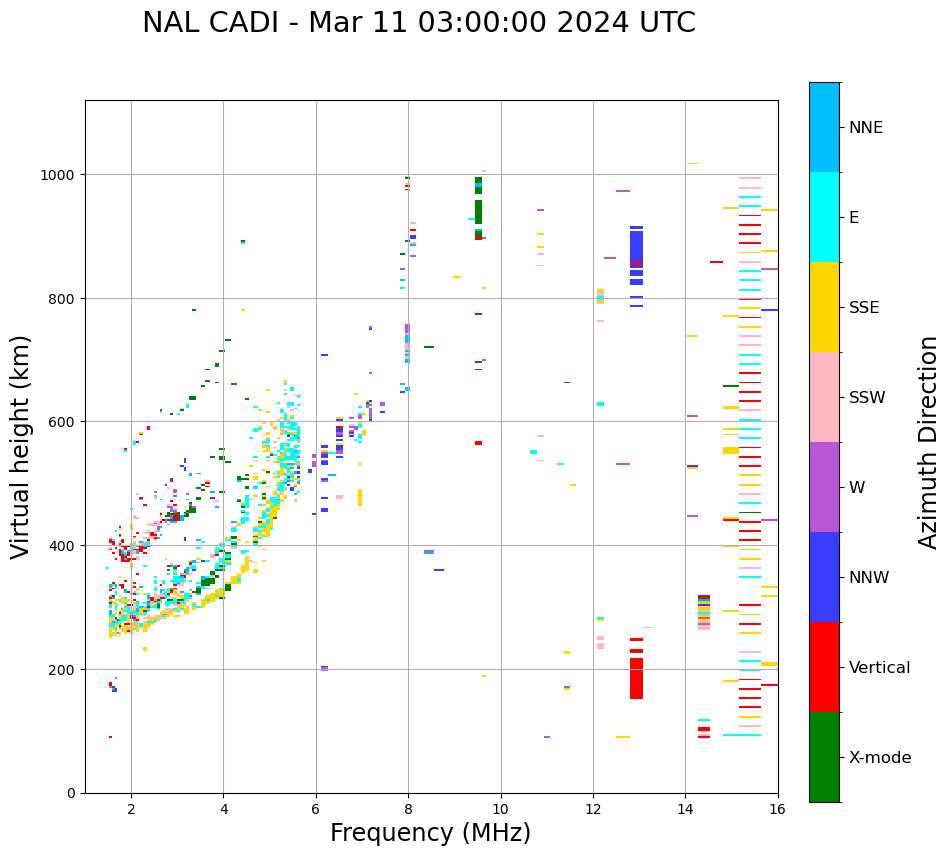 NAL CADI - Mar 11 03:00:00 2024 UTC

Virtual height (km)

1000
800
600
400
200
0

2
4
6
8
10
12
14
16

Frequency (MHz)

NNE
E
SSE
SSW
W
NNW
Vertical
X-mode

Azimuth Direction